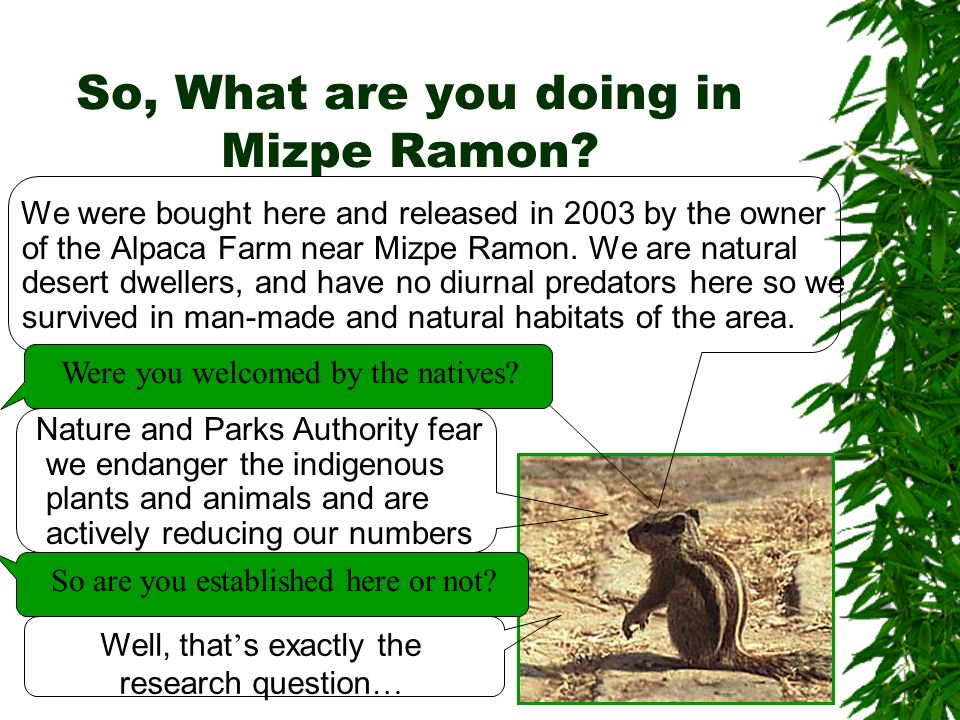 So, What are you doing in Mizpe Ramon?

We were bought here and released in 2003 by the owner of the Alpaca Farm near Mizpe Ramon. We are natural desert dwellers, and have no diurnal predators here so we survived in man-made and natural habitats of the area.

Were you welcomed by the natives?

Nature and Parks Authority fear we endanger the indigenous plants and animals and are actively reducing our numbers

So are you established here or not?

Well, that's exactly the research question…